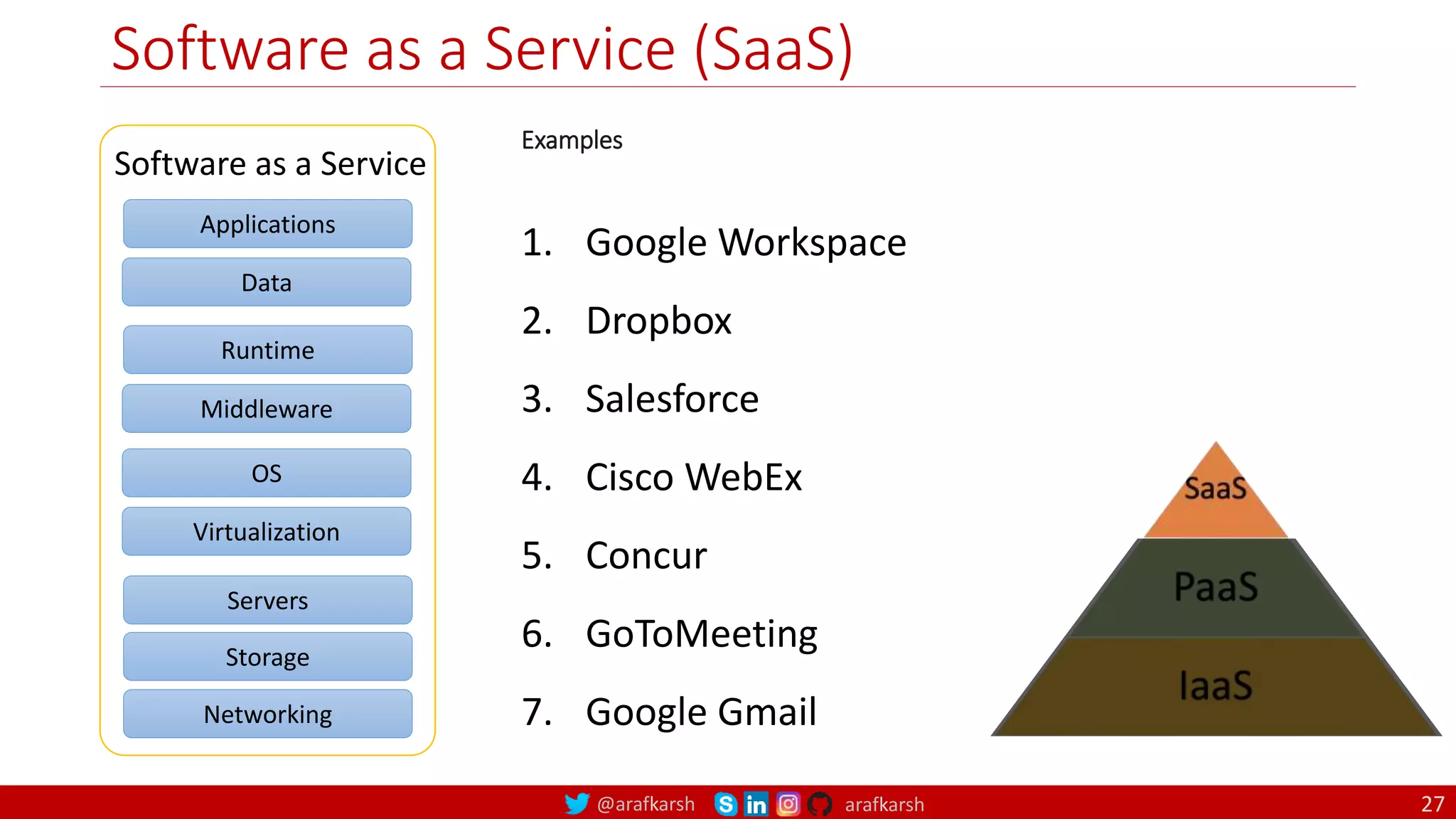 Software as a Service (SaaS)

Software as a Service

Applications

Data

Runtime

Middleware

OS

Virtualization

Servers

Storage

Networking

Examples

1. Google Workspace
2. Dropbox
3. Salesforce
4. Cisco WebEx
5. Concur
6. GoToMeeting
7. Google Gmail

SaaS

PaaS

IaaS

@arafkarsh arafkarsh

27